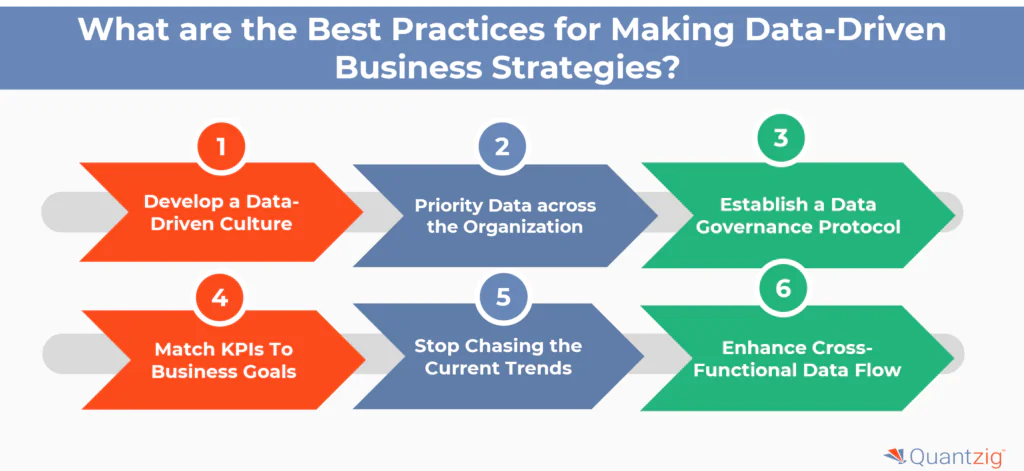 What are the Best Practices for Making Data-Driven Business Strategies?

1
Develop a Data-Driven Culture

2
Priority Data across the Organization

3
Establish a Data Governance Protocol

4
Match KPIs To Business Goals

5
Stop Chasing the Current Trends

6
Enhance Cross-Functional Data Flow

Quantzig